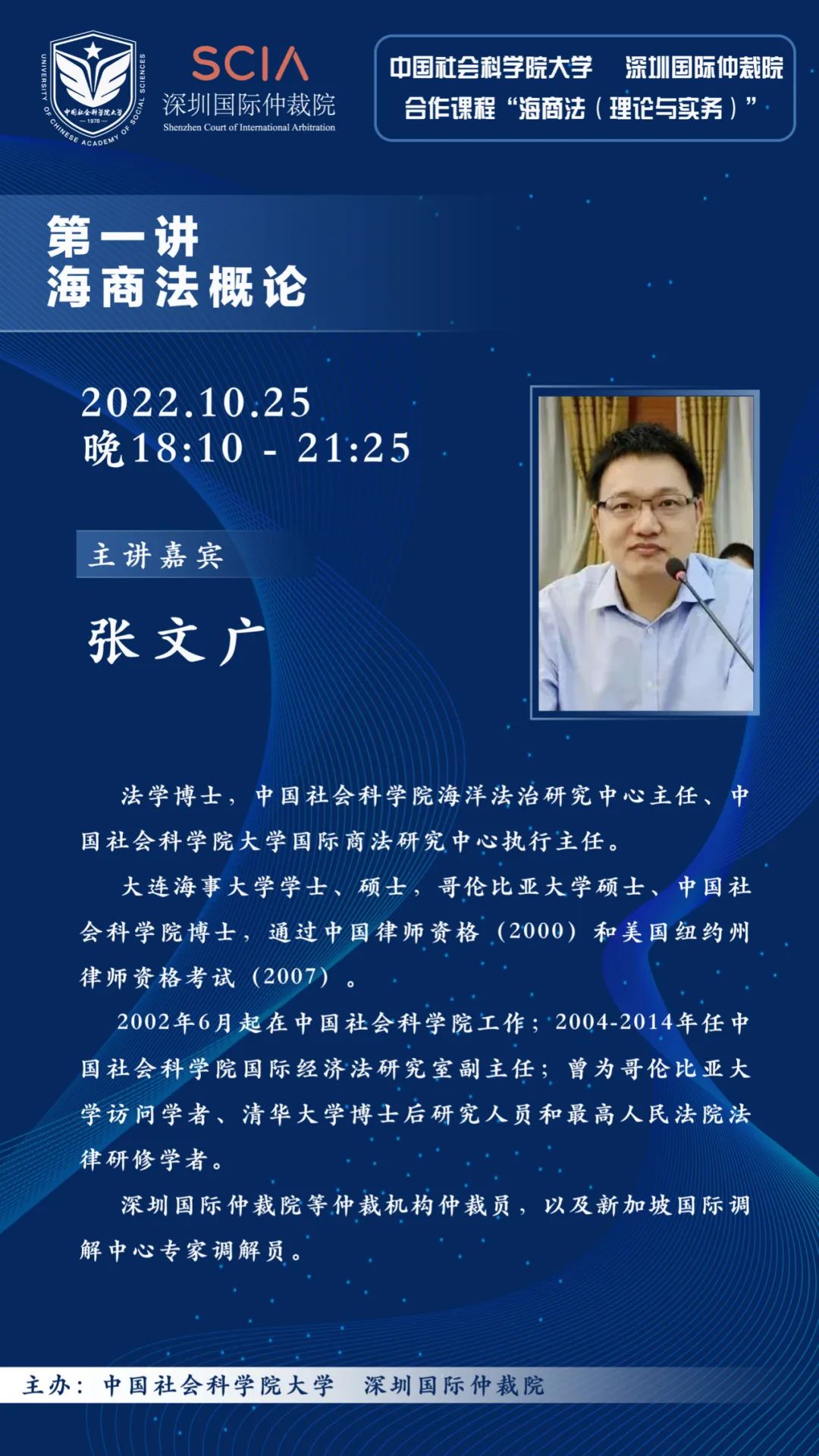 UNIVERSITY OF CHINESE ACADEMY OF SOCIAL SCIENCES
中国社会科学院大学
1978

SCIA
深圳国际仲裁院
Shenzhen Court of International Arbitration

中国社会科学院大学　深圳国际仲裁院
合作课程“海商法（理论与实务）”

第一讲
海商法概论

2022.10.25
晚18:10 - 21:25

主讲嘉宾

张文广

法学博士，中国社会科学院海洋法治研究中心主任、中国社会科学院大学国际商法研究中心执行主任。

大连海事大学学士、硕士，哥伦比亚大学硕士、中国社会科学院博士，通过中国律师资格（2000）和美国纽约州律师资格考试（2007）。

2002年6月起在中国社会科学院工作；2004-2014年任中国社会科学院国际经济法研究室副主任；曾为哥伦比亚大学访问学者、清华大学博士后研究人员和最高人民法院法律研修学者。

深圳国际仲裁院等仲裁机构仲裁员，以及新加坡国际调解中心专家调解员。

主办：中国社会科学院大学　深圳国际仲裁院